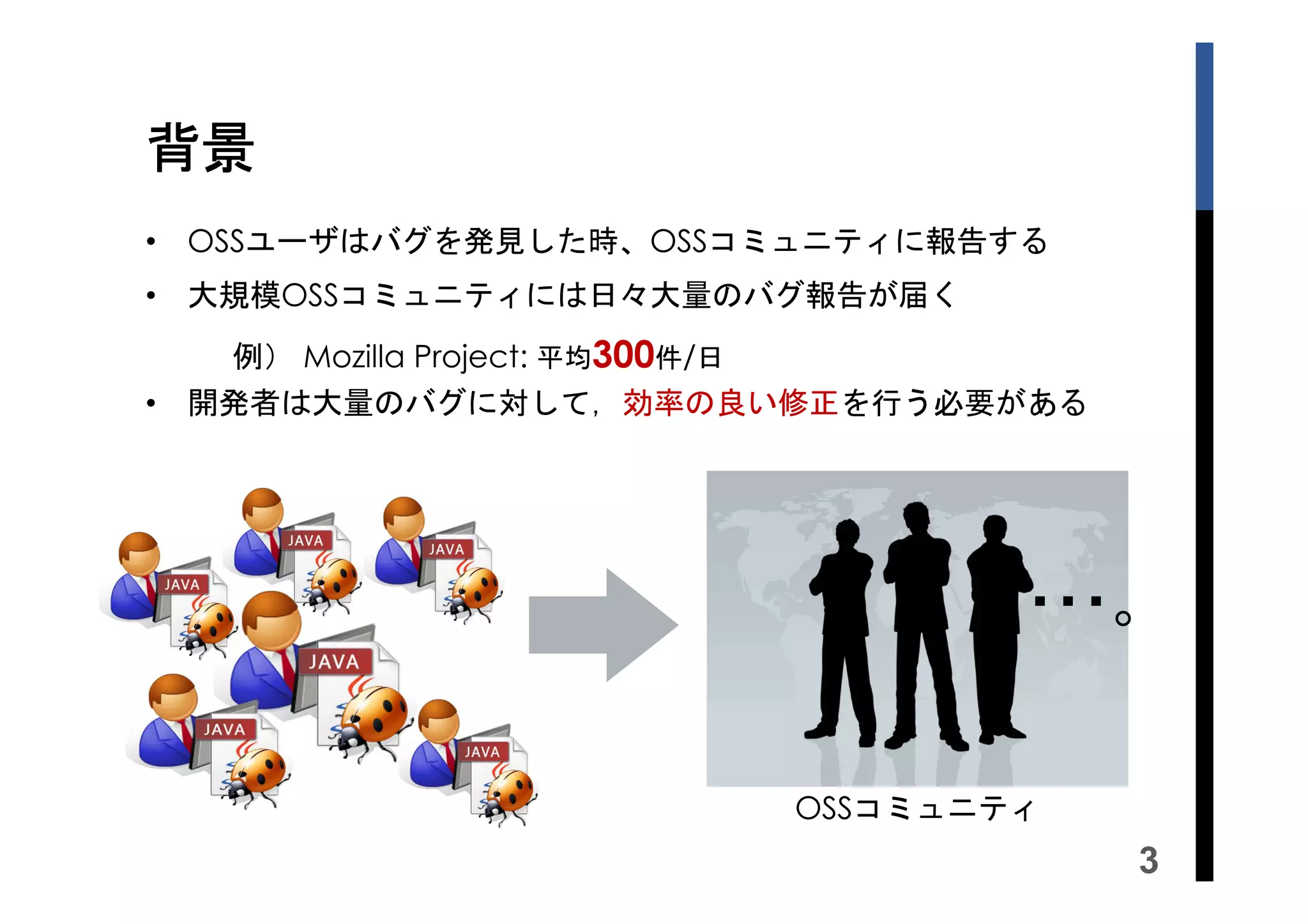 背景

• OSSユーザはバグを発見した時、OSSコミュニティに報告する
• 大規模OSSコミュニティには日々大量のバグ報告が届く

例） Mozilla Project: 平均300件/日

• 開発者は大量のバグに対して，効率の良い修正を行う必要がある

JAVA
JAVA
JAVA
JAVA
JAVA
JAVA

・・・。

OSSコミュニティ

3